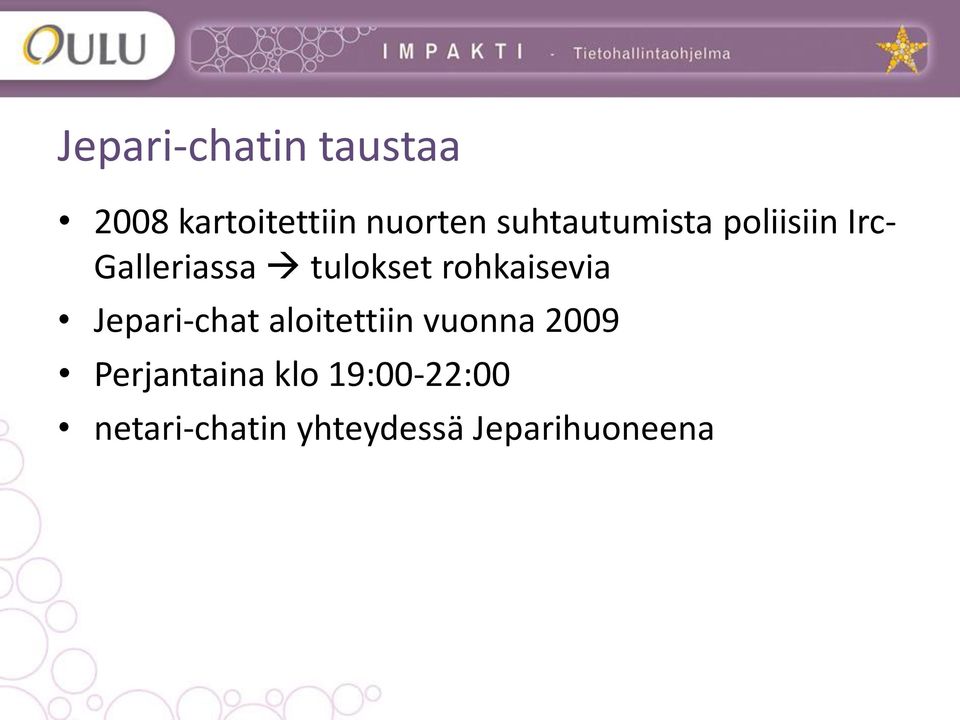 OULU

IMPAKTI - Tietohallintaohjelma

Jepari-chatin taustaa

• 2008 kartoitettiin nuorten suhtautumista poliisiin Irc-Galleriassa → tulokset rohkaisevia
• Jepari-chat aloitettiin vuonna 2009
• Perjantaina klo 19:00-22:00
• netari-chatin yhteydessä Jeparihuoneena